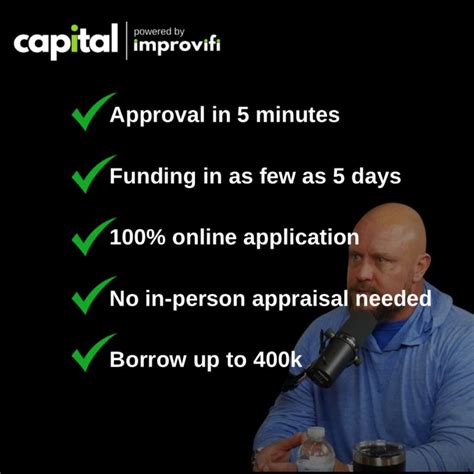 capital | powered by improvifi

Approval in 5 minutes

Funding in as few as 5 days

100% online application

No in-person appraisal needed

Borrow up to 400k